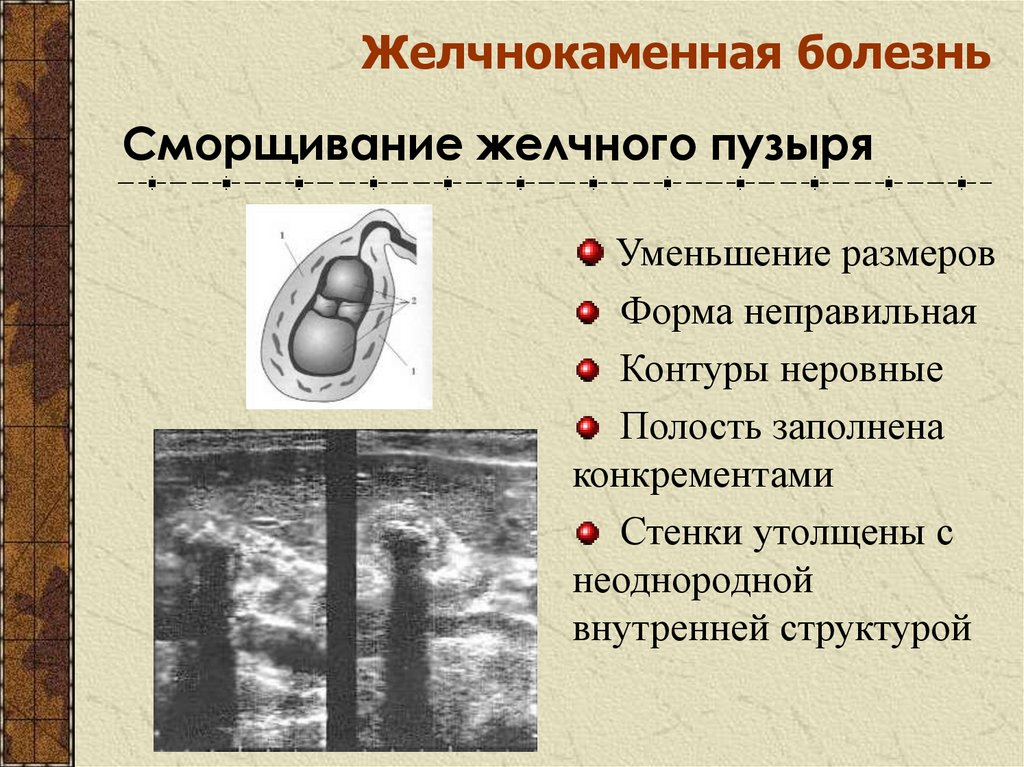 Желчнокаменная болезнь

Сморщивание желчного пузыря

1
2
1

Уменьшение размеров

Форма неправильная

Контуры неровные

Полость заполнена конкрементами

Стенки утолщены с неоднородной внутренней структурой